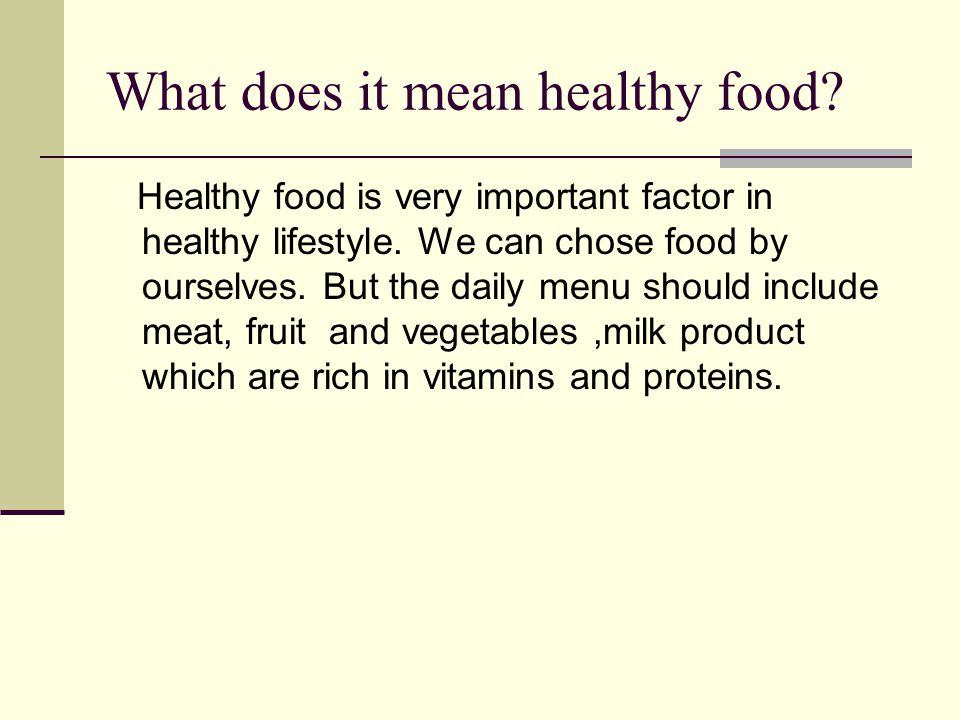 What does it mean healthy food?

Healthy food is very important factor in healthy lifestyle. We can chose food by ourselves. But the daily menu should include meat, fruit  and vegetables ,milk product which are rich in vitamins and proteins.